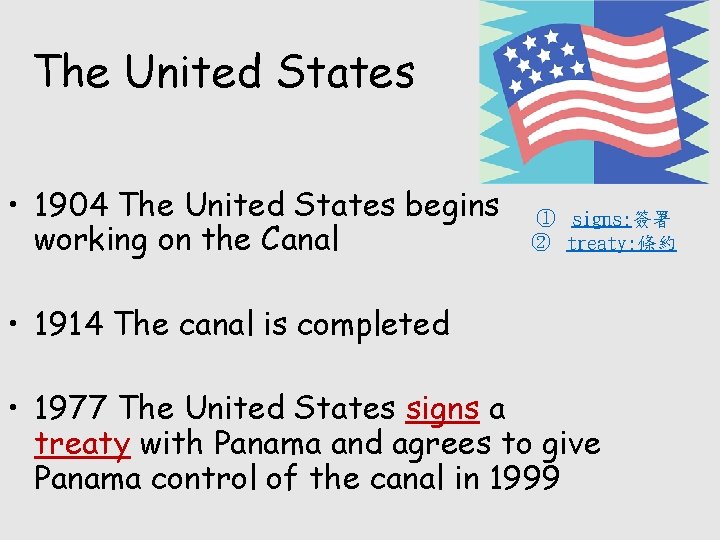 The United States

• 1904 The United States begins working on the Canal

① signs:簽署
② treaty:條約

• 1914 The canal is completed

• 1977 The United States signs a treaty with Panama and agrees to give Panama control of the canal in 1999